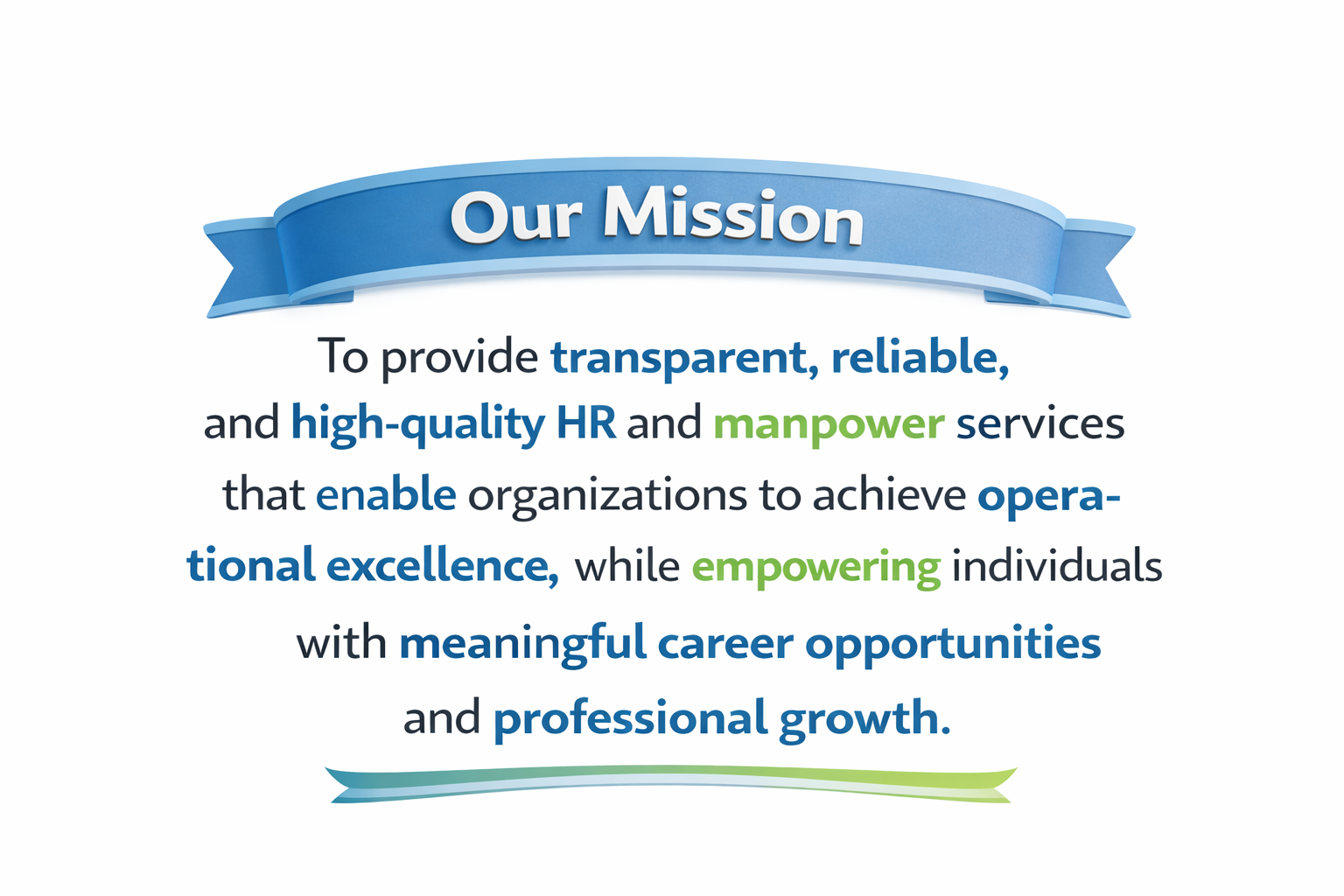 Our Mission

To provide transparent, reliable, and high-quality HR and manpower services that enable organizations to achieve operational excellence, while empowering individuals with meaningful career opportunities and professional growth.